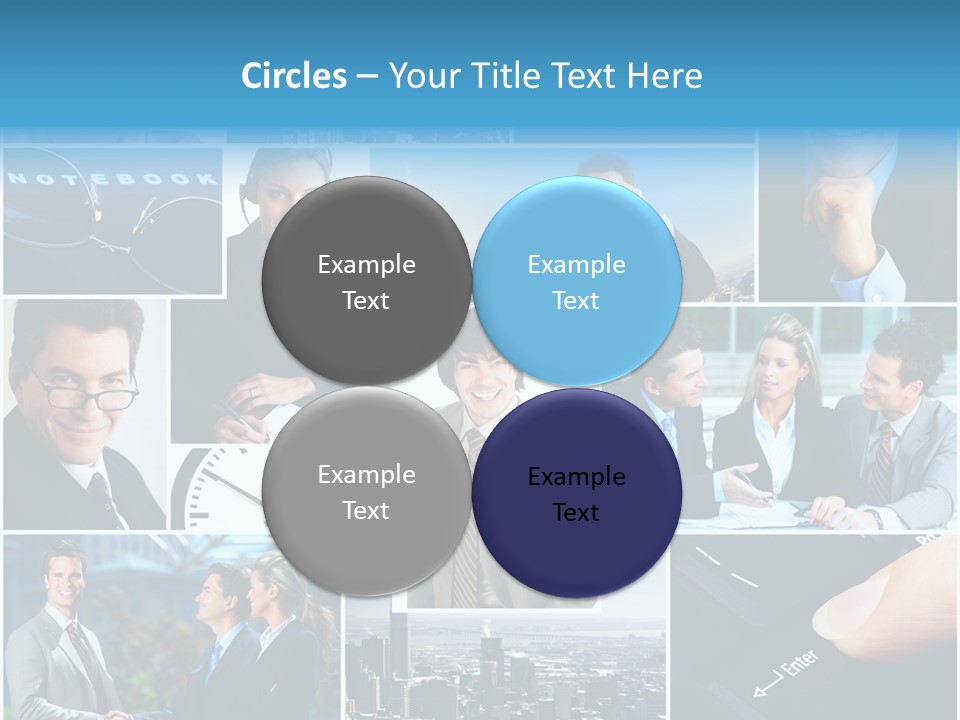 Circles – Your Title Text Here

NOTEBOOK

Example Text

Example Text

Example Text

Example Text

Enter